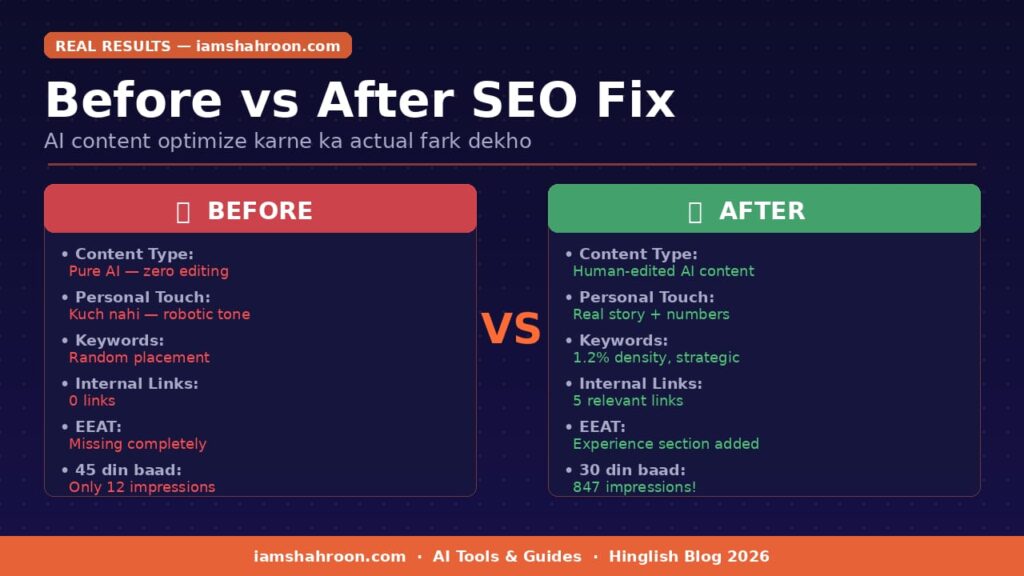 REAL RESULTS — iamshahroon.com

Before vs After SEO Fix

AI content optimize karne ka actual fark dekho

BEFORE

• Content Type:
Pure AI — zero editing

• Personal Touch:
Kuch nahi — robotic tone

• Keywords:
Random placement

• Internal Links:
0 links

• EEAT:
Missing completely

• 45 din baad:
Only 12 impressions

VS

AFTER

• Content Type:
Human-edited AI content

• Personal Touch:
Real story + numbers

• Keywords:
1.2% density, strategic

• Internal Links:
5 relevant links

• EEAT:
Experience section added

• 30 din baad:
847 impressions!

iamshahroon.com · AI Tools & Guides · Hinglish Blog 2026